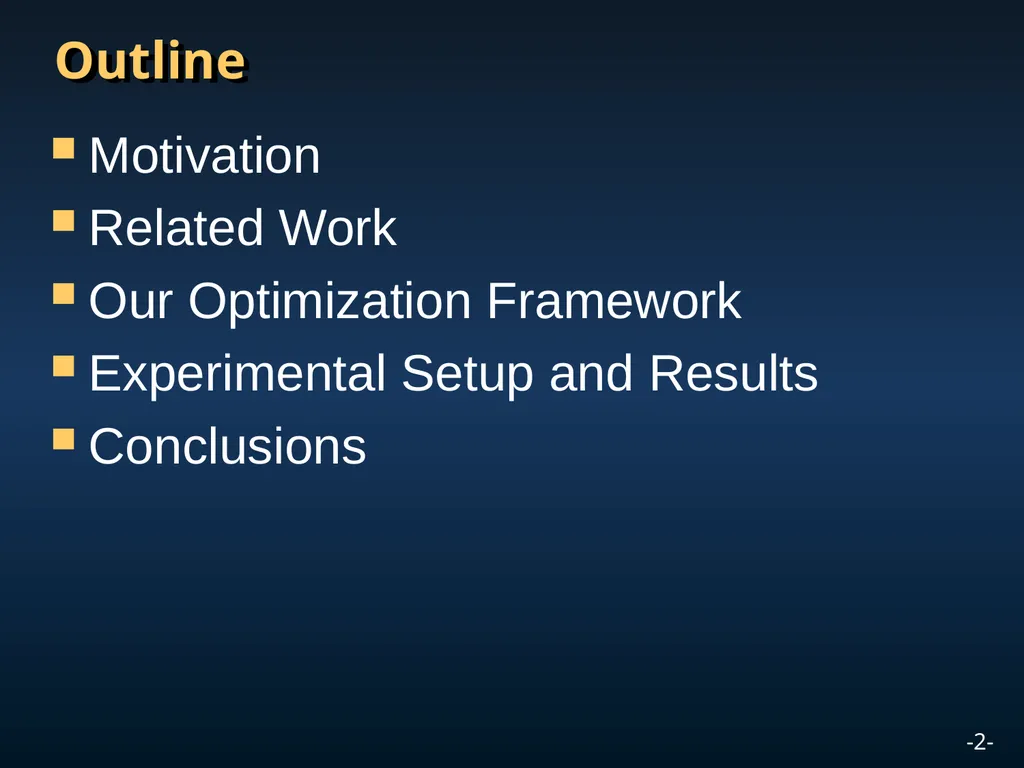 Outline

• Motivation
• Related Work
• Our Optimization Framework
• Experimental Setup and Results
• Conclusions

-2-